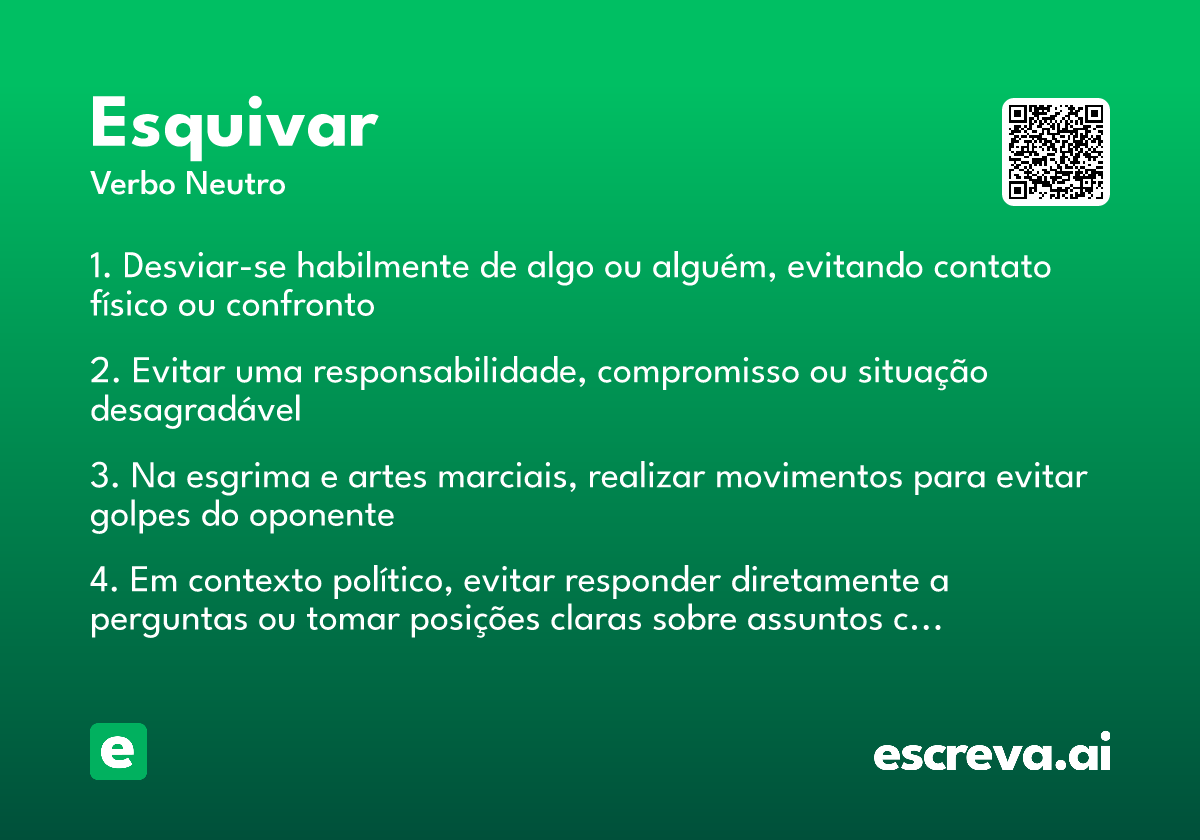 Esquivar
Verbo Neutro

1. Desviar-se habilmente de algo ou alguém, evitando contato físico ou confronto

2. Evitar uma responsabilidade, compromisso ou situação desagradável

3. Na esgrima e artes marciais, realizar movimentos para evitar golpes do oponente

4. Em contexto político, evitar responder diretamente a perguntas ou tomar posições claras sobre assuntos c…

e

escreva.ai